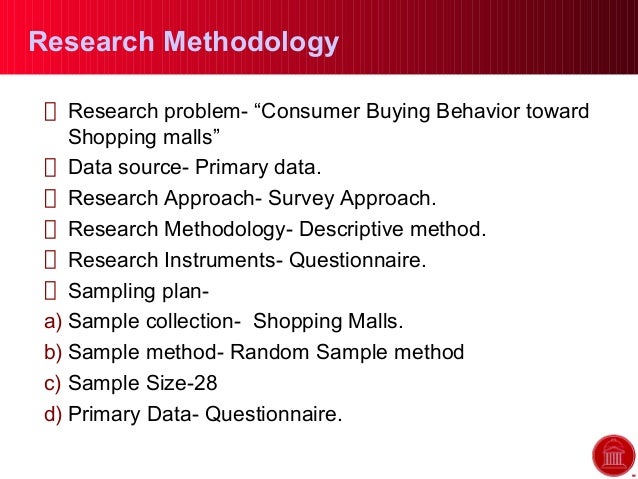 Research Methodology

 Research problem- “Consumer Buying Behavior toward Shopping malls”
 Data source- Primary data.
 Research Approach- Survey Approach.
 Research Methodology- Descriptive method.
 Research Instruments- Questionnaire.
 Sampling plan-
a) Sample collection- Shopping Malls.
b) Sample method- Random Sample method
c) Sample Size-28
d) Primary Data- Questionnaire.